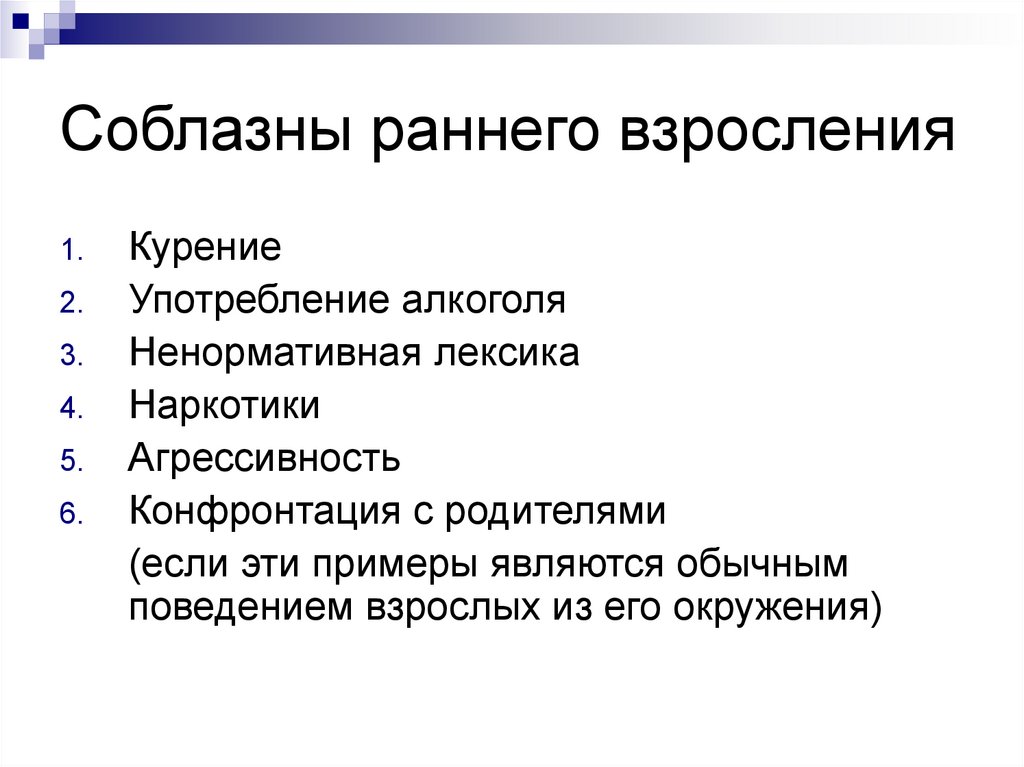 Соблазны раннего взросления

1. Курение
2. Употребление алкоголя
3. Ненормативная лексика
4. Наркотики
5. Агрессивность
6. Конфронтация с родителями
(если эти примеры являются обычным поведением взрослых из его окружения)